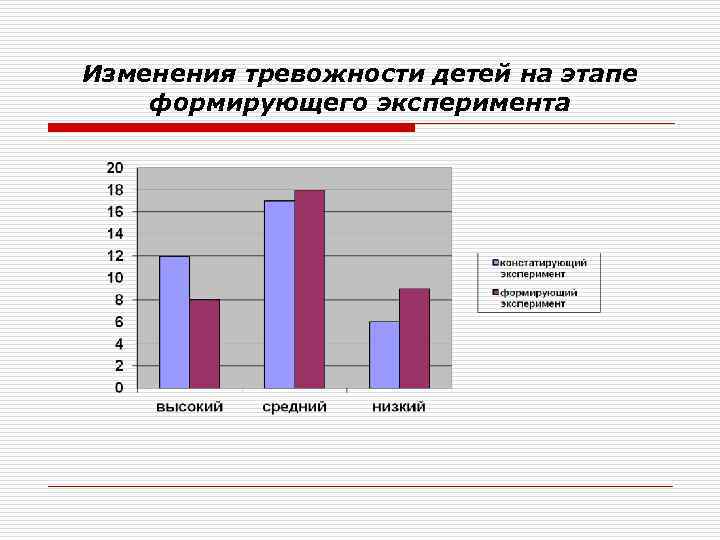 Изменения тревожности детей на этапе формирующего эксперимента

20
18
16
14
12
10
8
6
4
2
0

высокий
средний
низкий

констатирующий эксперимент
формирующий эксперимент